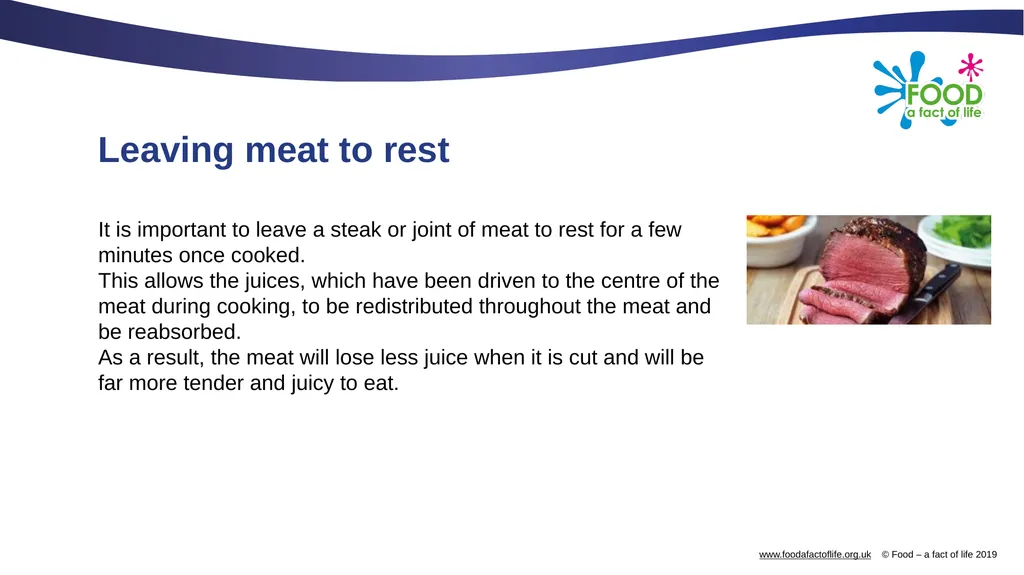 FOOD
a fact of life

Leaving meat to rest

It is important to leave a steak or joint of meat to rest for a few minutes once cooked.
This allows the juices, which have been driven to the centre of the meat during cooking, to be redistributed throughout the meat and be reabsorbed.
As a result, the meat will lose less juice when it is cut and will be far more tender and juicy to eat.

www.foodafactoflife.org.uk © Food – a fact of life 2019